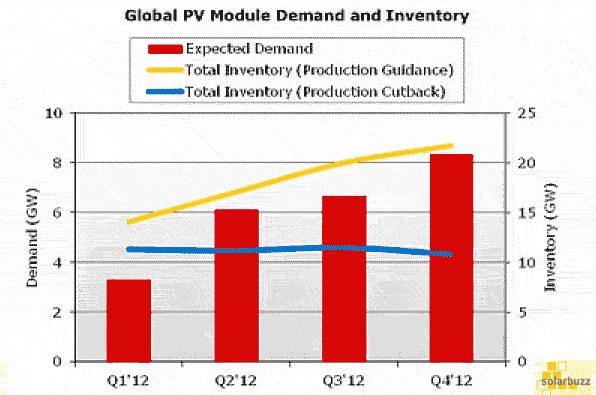 Global PV Module Demand and Inventory

Expected Demand
Total Inventory (Production Guidance)
Total Inventory (Production Cutback)

Demand (GW)

10
8
6
4
2
0

Inventory (GW)

25
20
15
10
5
0

Q1'12
Q2'12
Q3'12
Q4'12

solarbuzz